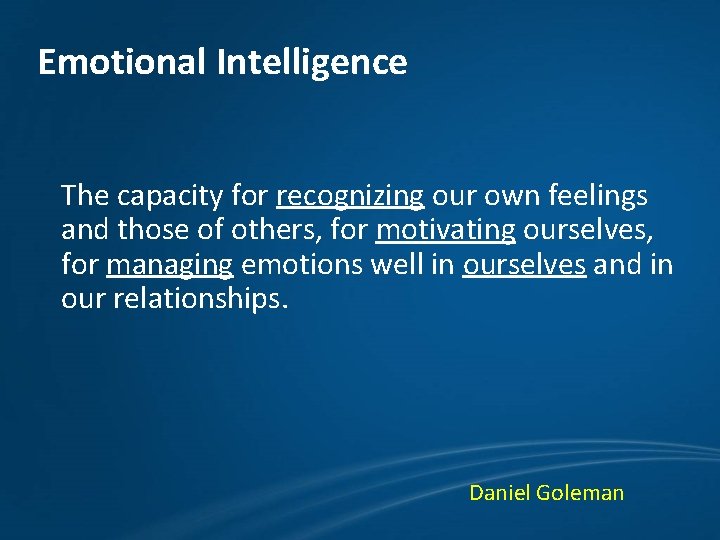 Emotional Intelligence

The capacity for recognizing our own feelings and those of others, for motivating ourselves, for managing emotions well in ourselves and in our relationships.

Daniel Goleman